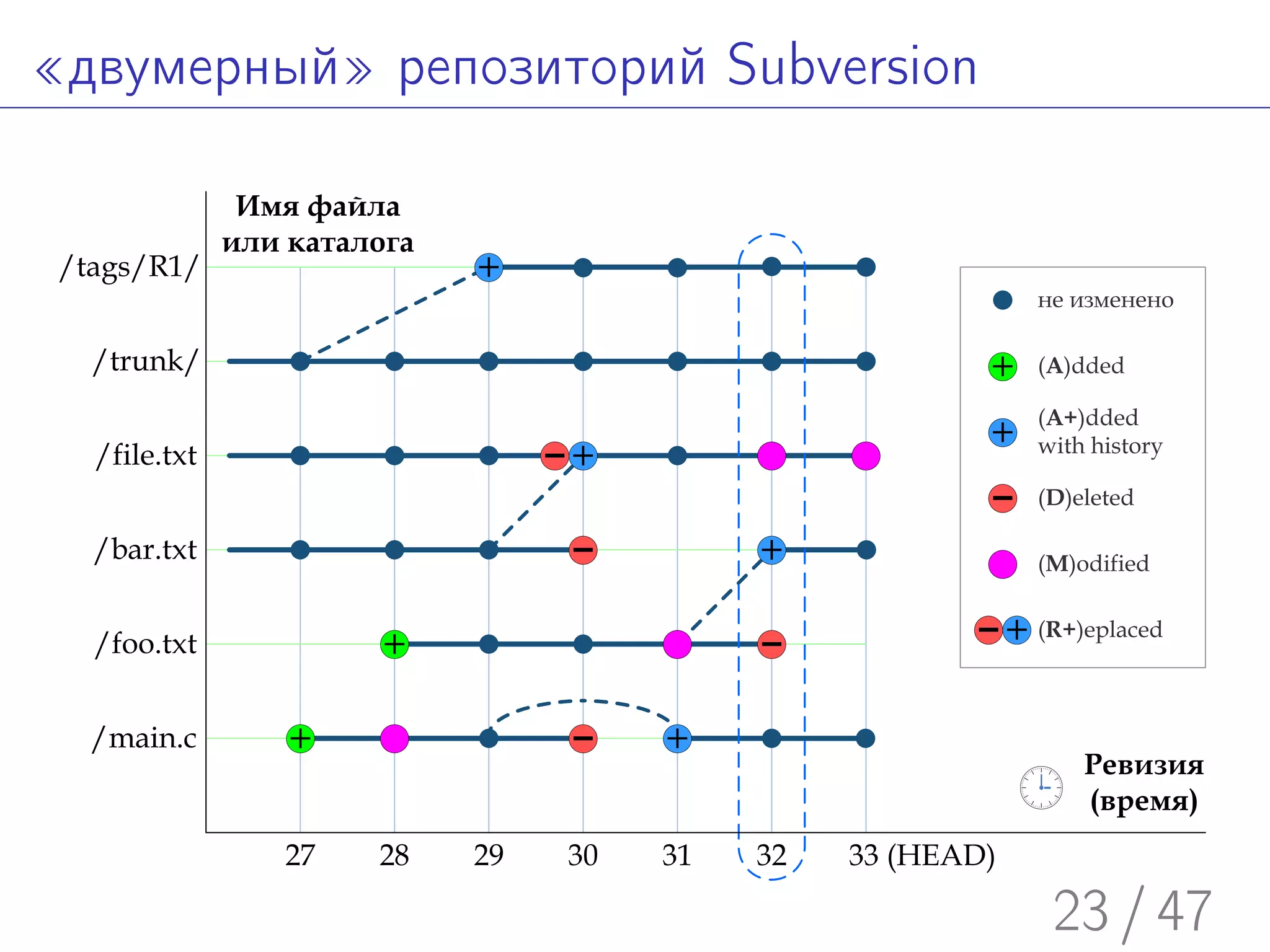 «двумерный» репозиторий Subversion

Имя файла или каталога

/tags/R1/

/trunk/

/file.txt

/bar.txt

/foo.txt

/main.c

не изменено

(A)dded

(A+)dded with history

(D)eleted

(M)odified

(R+)eplaced

Ревизия (время)

27 28 29 30 31 32 33 (HEAD)

23 / 47